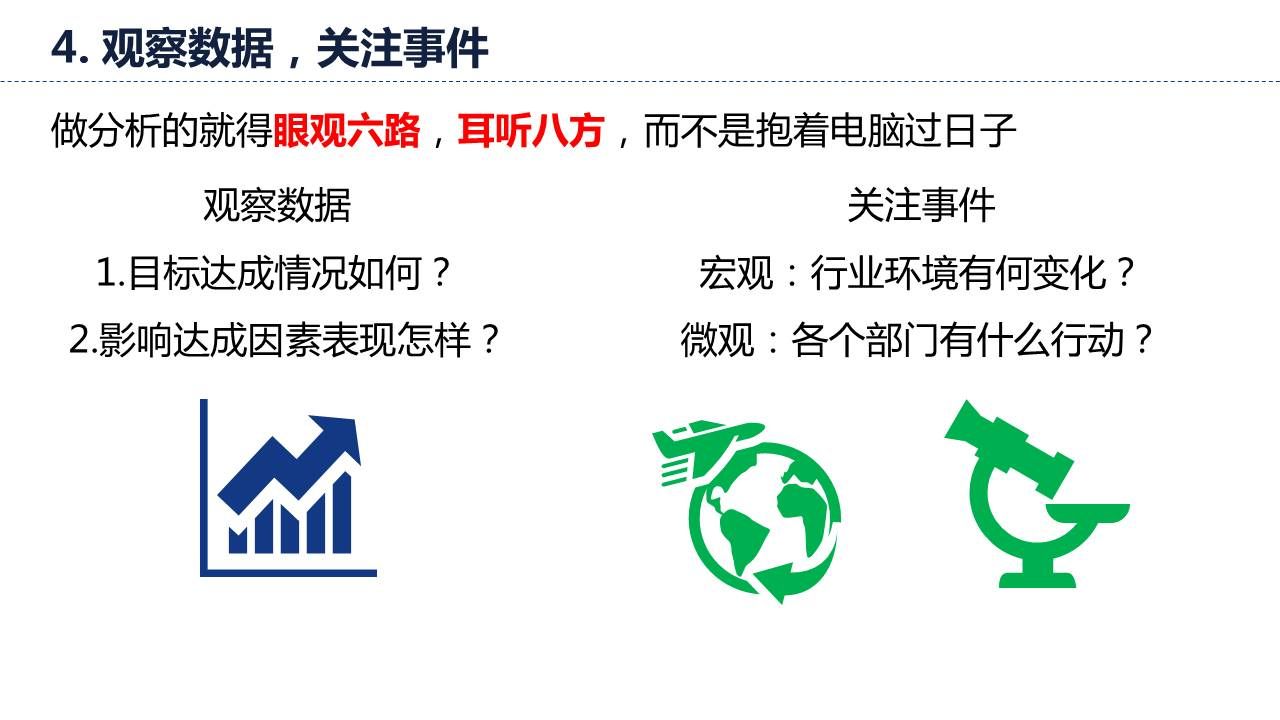 4. 观察数据，关注事件

做分析的就得眼观六路，耳听八方，而不是抱着电脑过日子

观察数据

1.目标达成情况如何？

2.影响达成因素表现怎样？

关注事件

宏观：行业环境有何变化？

微观：各个部门有什么行动？